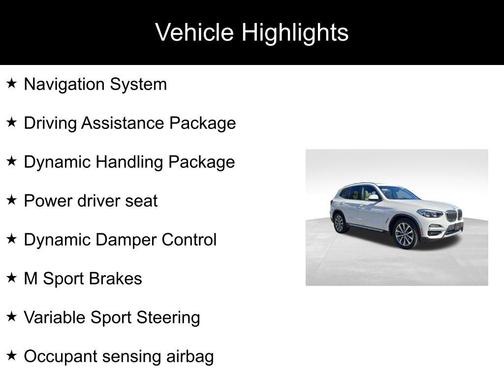 Vehicle Highlights

★ Navigation System

★ Driving Assistance Package

★ Dynamic Handling Package

★ Power driver seat

★ Dynamic Damper Control

★ M Sport Brakes

★ Variable Sport Steering

★ Occupant sensing airbag